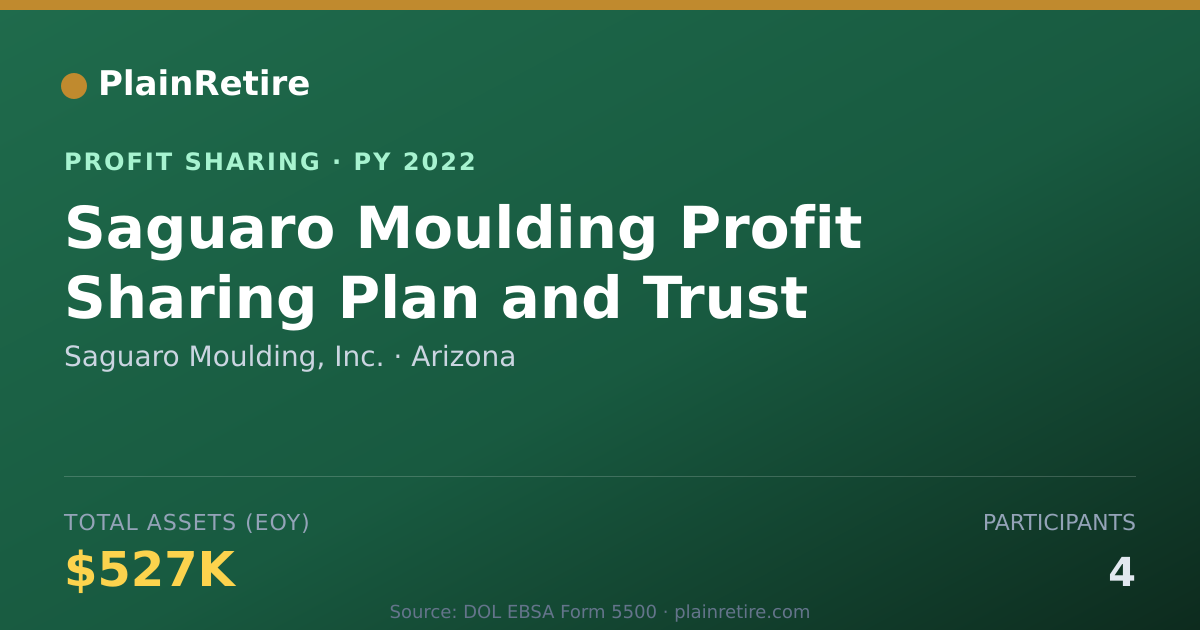 PlainRetire

PROFIT SHARING · PY 2022

Saguaro Moulding Profit Sharing Plan and Trust

Saguaro Moulding, Inc. · Arizona

TOTAL ASSETS (EOY)

$527K

PARTICIPANTS

4

Source: DOL EBSA Form 5500 · plainretire.com